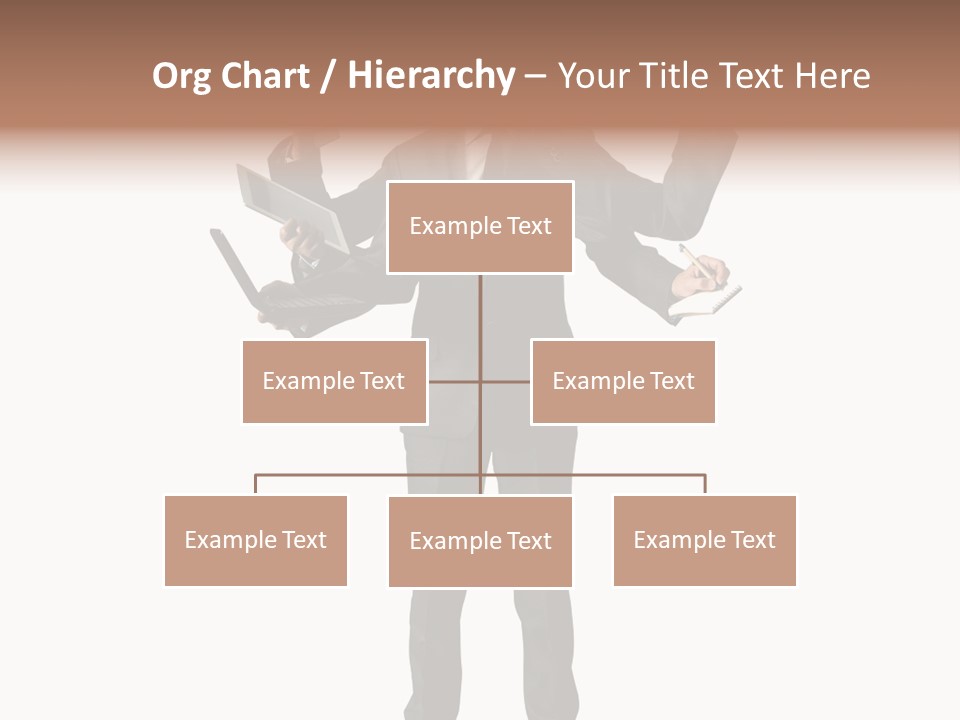 Org Chart / Hierarchy – Your Title Text Here

Example Text

Example Text

Example Text

Example Text

Example Text

Example Text